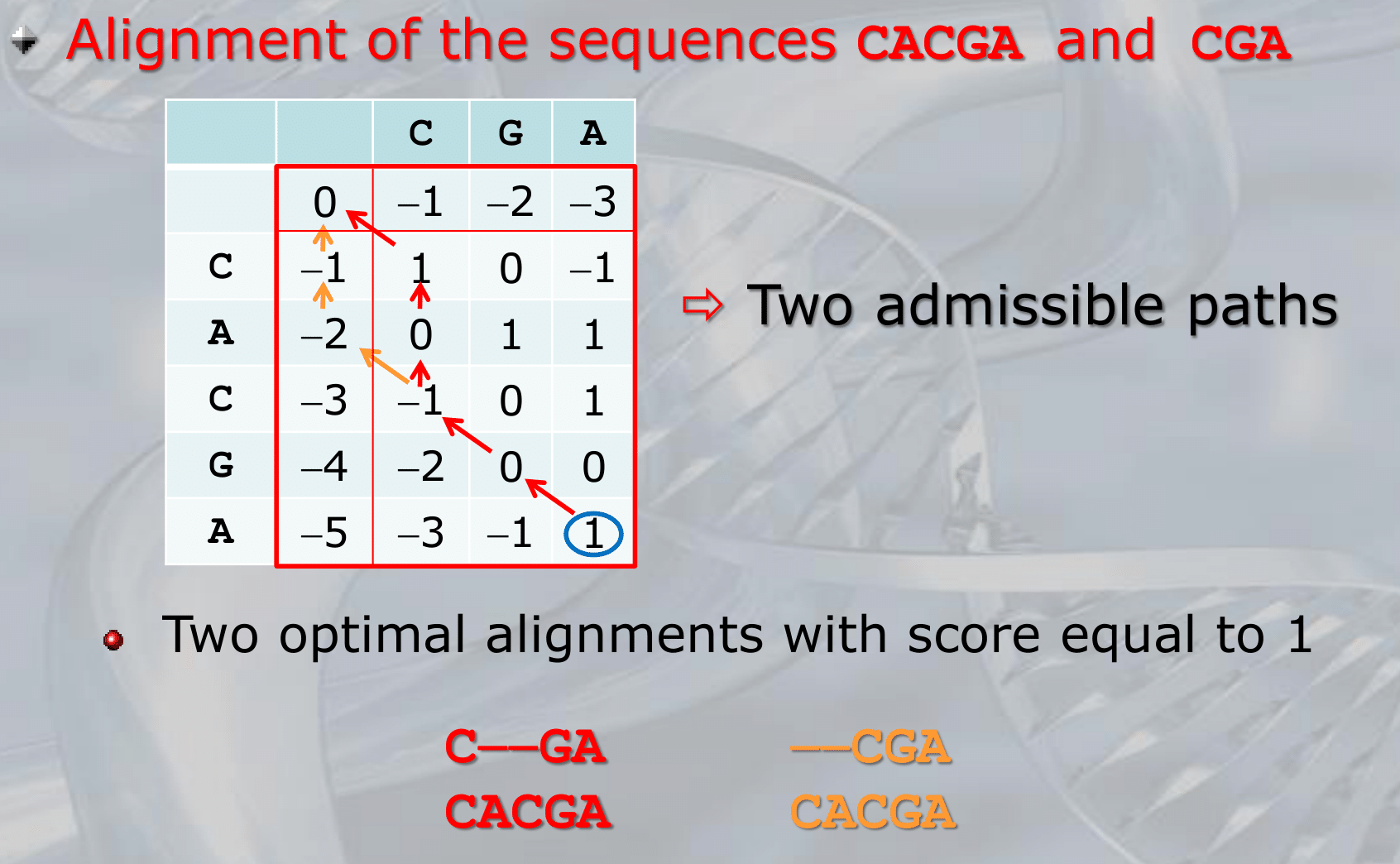 Alignment of the sequences CACGA and CGA

| | | C | G | A |
|---|---|---|---|---|
| | 0 | –1 | –2 | –3 |
| C | –1 | 1 | 0 | –1 |
| A | –2 | 0 | 1 | 1 |
| C | –3 | –1 | 0 | 1 |
| G | –4 | –2 | 0 | 0 |
| A | –5 | –3 | –1 | 1 |

⇨ Two admissible paths

Two optimal alignments with score equal to 1

C––GA
CACGA

––CGA
CACGA